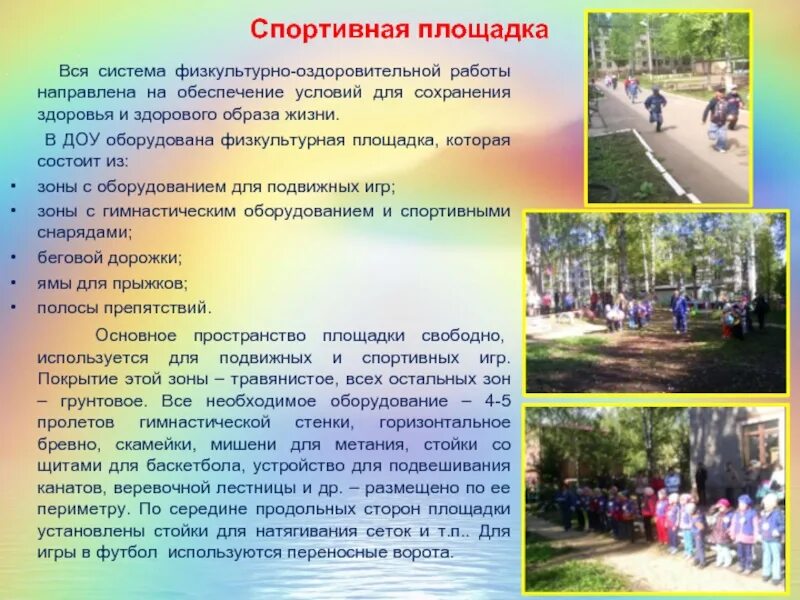 Спортивная площадка

Вся система физкультурно-оздоровительной работы направлена на обеспечение условий для сохранения здоровья и здорового образа жизни.

В ДОУ оборудована физкультурная площадка, которая состоит из:

• зоны с оборудованием для подвижных игр;
• зоны с гимнастическим оборудованием и спортивными снарядами;
• беговой дорожки;
• ямы для прыжков;
• полосы препятствий.

Основное пространство площадки свободно, используется для подвижных и спортивных игр. Покрытие этой зоны – травянистое, всех остальных зон – грунтовое. Все необходимое оборудование – 4-5 пролетов гимнастической стенки, горизонтальное бревно, скамейки, мишени для метания, стойки со щитами для баскетбола, устройство для подвешивания канатов, веревочной лестницы и др. – размещено по ее периметру. По середине продольных сторон площадки установлены стойки для натягивания сеток и т.п.. Для игры в футбол используются переносные ворота.